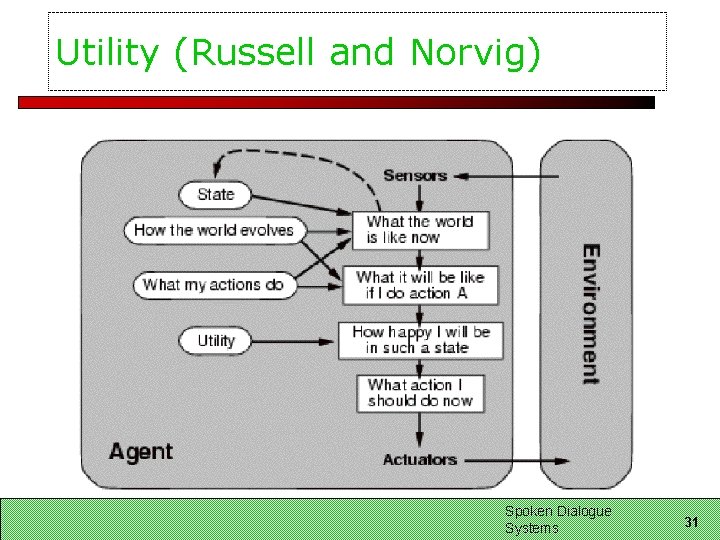 Utility (Russell and Norvig)

Sensors

State

How the world evolves

What my actions do

Utility

What the world is like now

What it will be like if I do action A

How happy I will be in such a state

What action I should do now

Agent

Actuators

Environment

Spoken Dialogue Systems

31